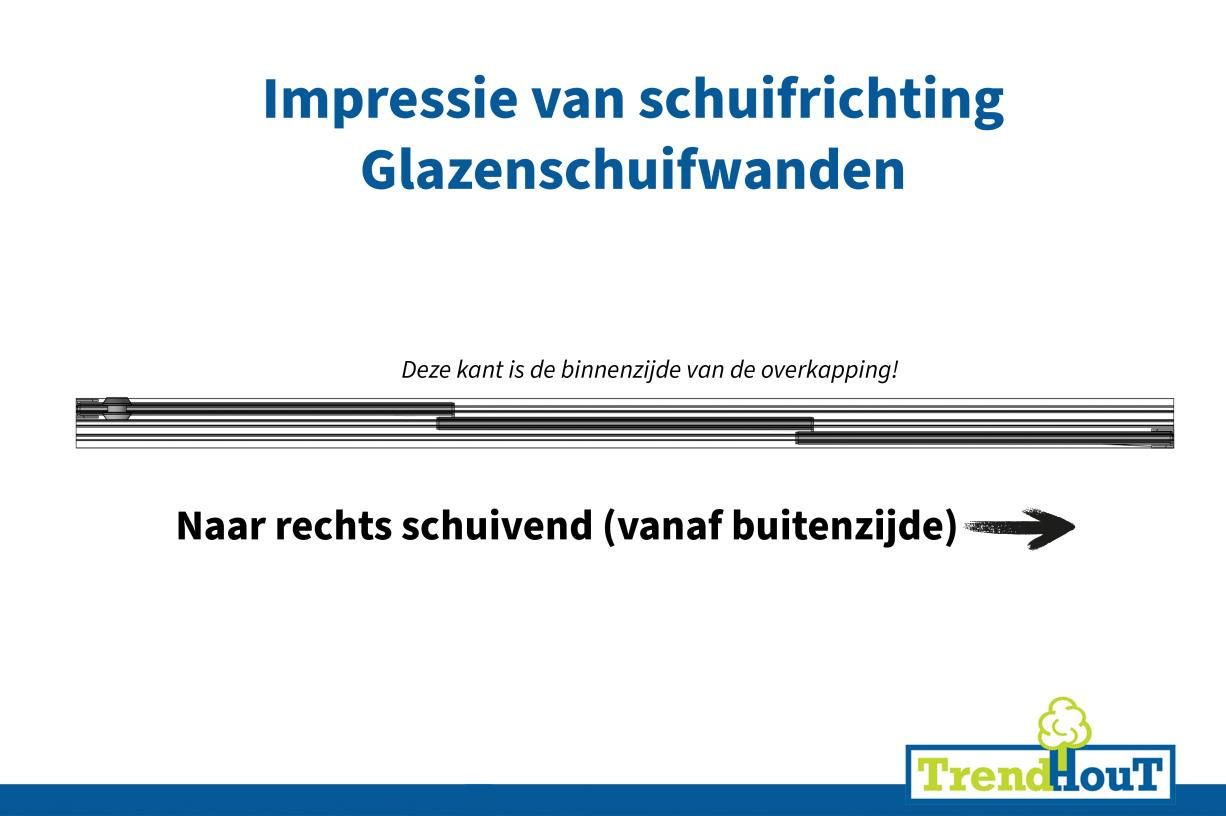 Impressie van schuifrichting Glazenschuifwanden

Deze kant is de binnenzijde van de overkapping!

Naar rechts schuivend (vanaf buitenzijde)

TrendHouT